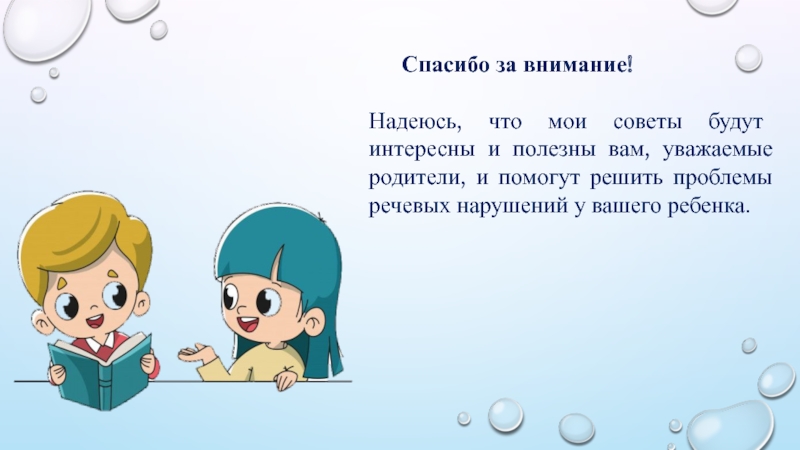 Спасибо за внимание!

Надеюсь, что мои советы будут интересны и полезны вам, уважаемые родители, и помогут решить проблемы речевых нарушений у вашего ребенка.